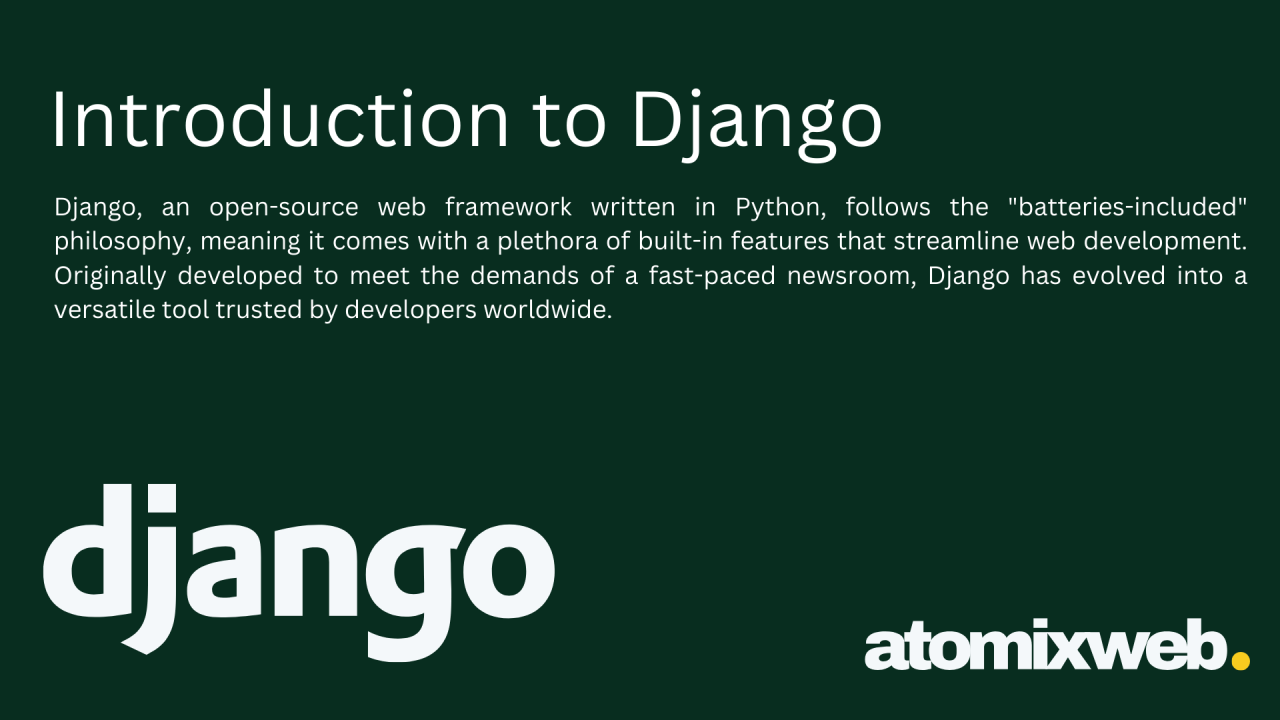 Introduction to Django

Django, an open-source web framework written in Python, follows the "batteries-included" philosophy, meaning it comes with a plethora of built-in features that streamline web development. Originally developed to meet the demands of a fast-paced newsroom, Django has evolved into a versatile tool trusted by developers worldwide.

django

atomixweb.